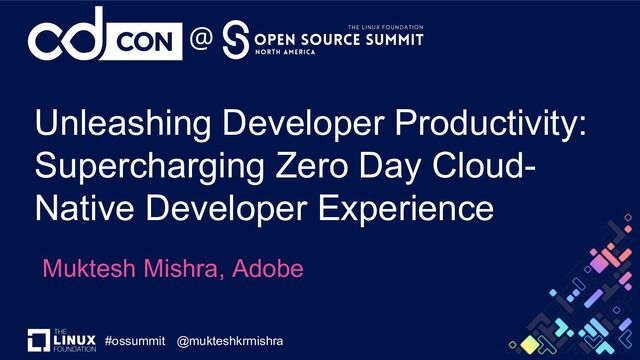 cd CON @ THE LINUX FOUNDATION OPEN SOURCE SUMMIT NORTH AMERICA

Unleashing Developer Productivity: Supercharging Zero Day Cloud-Native Developer Experience

Muktesh Mishra, Adobe

THE LINUX FOUNDATION #ossummit @mukteshkrmishra